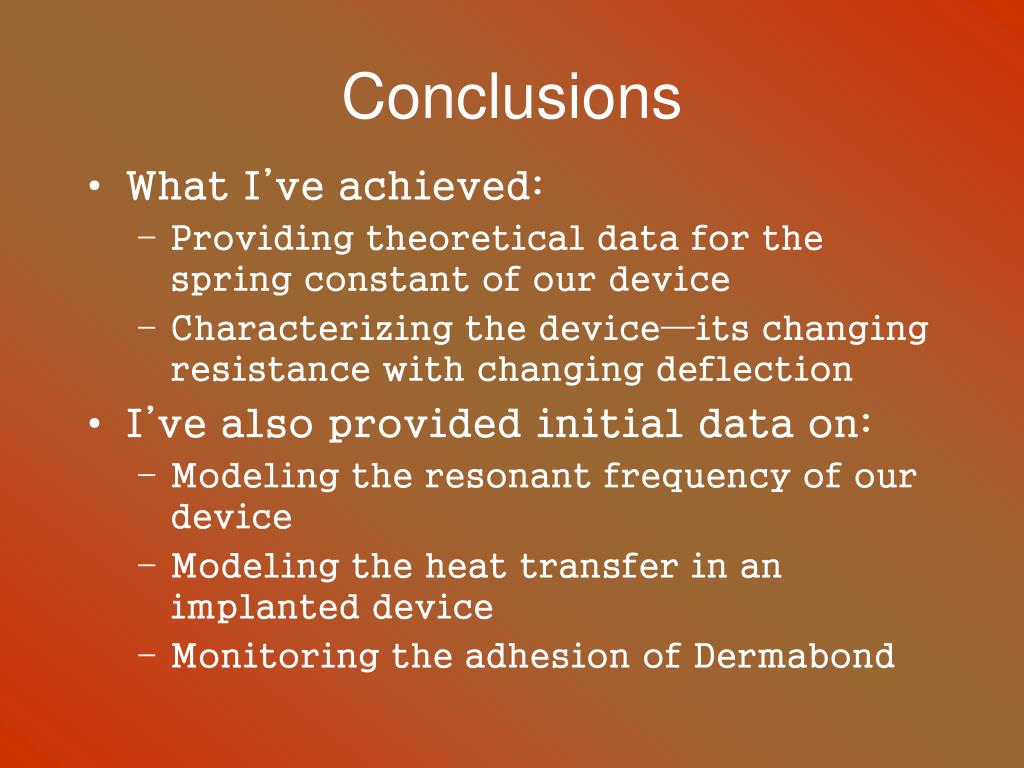 Conclusions

• What I've achieved:
– Providing theoretical data for the spring constant of our device
– Characterizing the device—its changing resistance with changing deflection

• I've also provided initial data on:
– Modeling the resonant frequency of our device
– Modeling the heat transfer in an implanted device
– Monitoring the adhesion of Dermabond